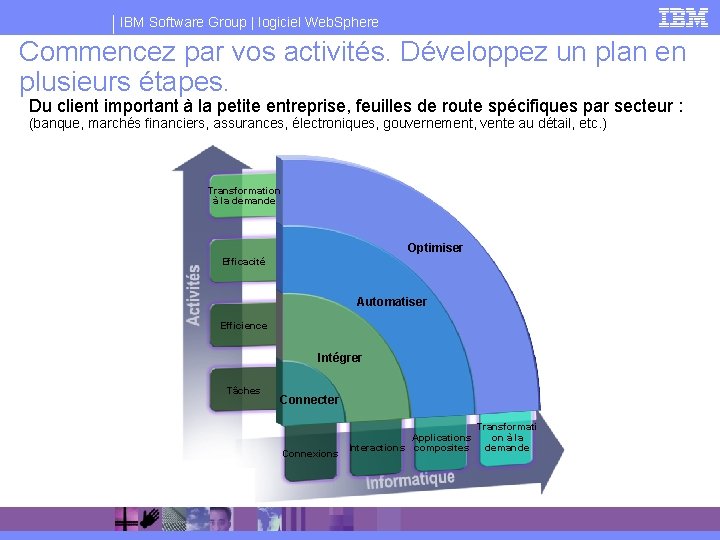 IBM Software Group | logiciel WebSphere

IBM

Commencez par vos activités. Développez un plan en plusieurs étapes.

Du client important à la petite entreprise, feuilles de route spécifiques par secteur :
(banque, marchés financiers, assurances, électroniques, gouvernement, vente au détail, etc.)

Activités

Transformation à la demande

Efficacité

Efficience

Tâches

Optimiser

Automatiser

Intégrer

Connecter

Connexions

Interactions

Applications composites

Transformation à la demande

Informatique